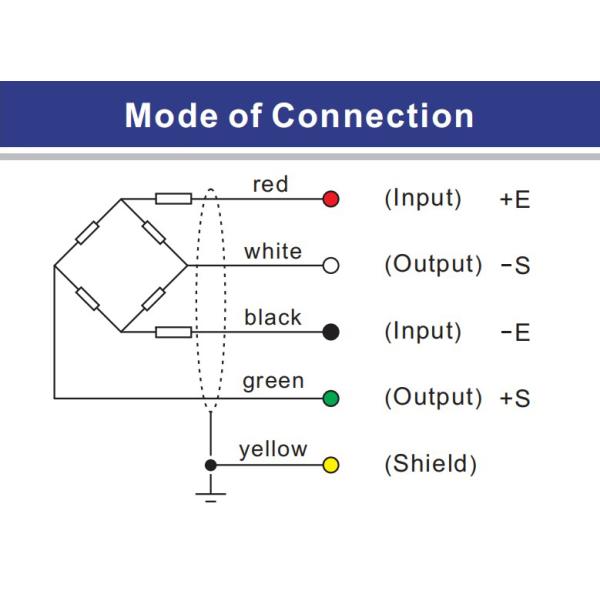 Mode of Connection

red (Input) +E

white (Output) -S

black (Input) -E

green (Output) +S

yellow (Shield)